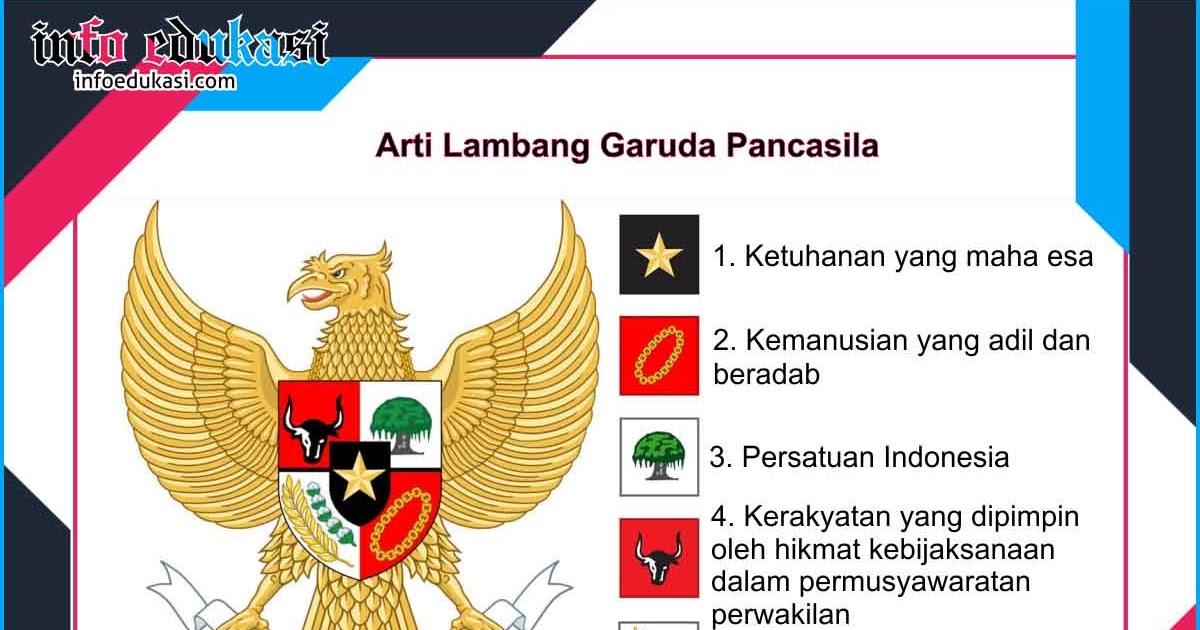 info edukasi
infoedukasi.com

Arti Lambang Garuda Pancasila

1. Ketuhanan yang maha esa

2. Kemanusian yang adil dan beradab

3. Persatuan Indonesia

4. Kerakyatan yang dipimpin oleh hikmat kebijaksanaan dalam permusyawaratan perwakilan